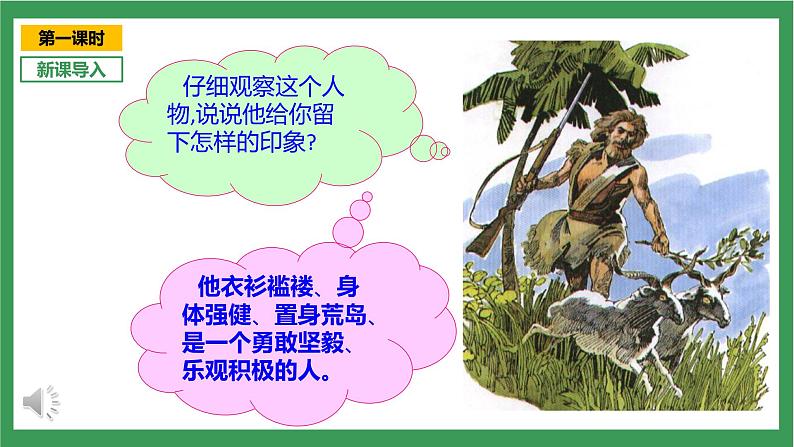 第一课时

新课导入

仔细观察这个人物,说说他给你留下怎样的印象?

他衣衫褴褛、身体强健、置身荒岛、是一个勇敢坚毅、乐观积极的人。